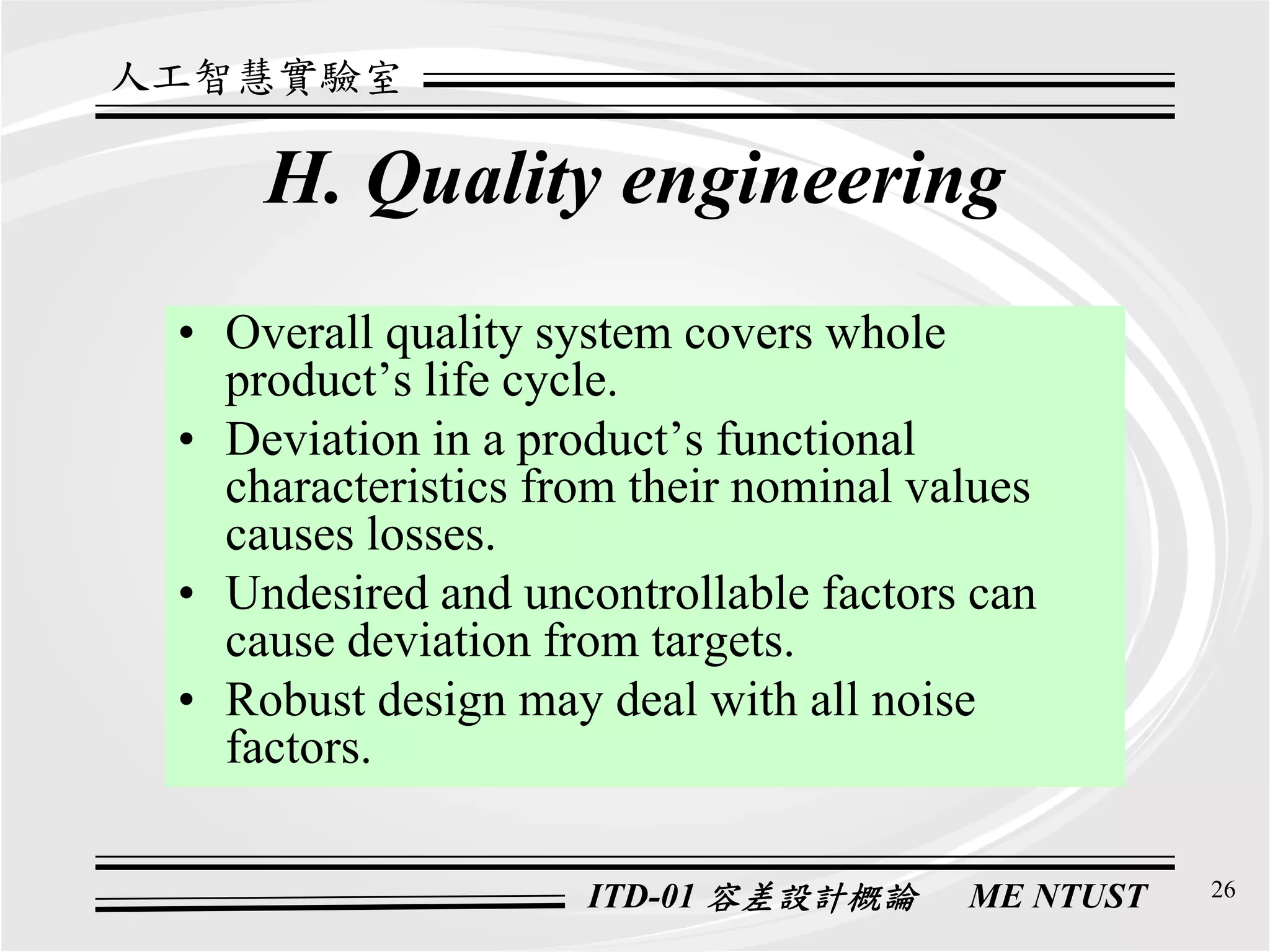 人工智慧實驗室

H. Quality engineering

• Overall quality system covers whole product’s life cycle.
• Deviation in a product’s functional characteristics from their nominal values causes losses.
• Undesired and uncontrollable factors can cause deviation from targets.
• Robust design may deal with all noise factors.

ITD-01 容差設計概論 ME NTUST

26